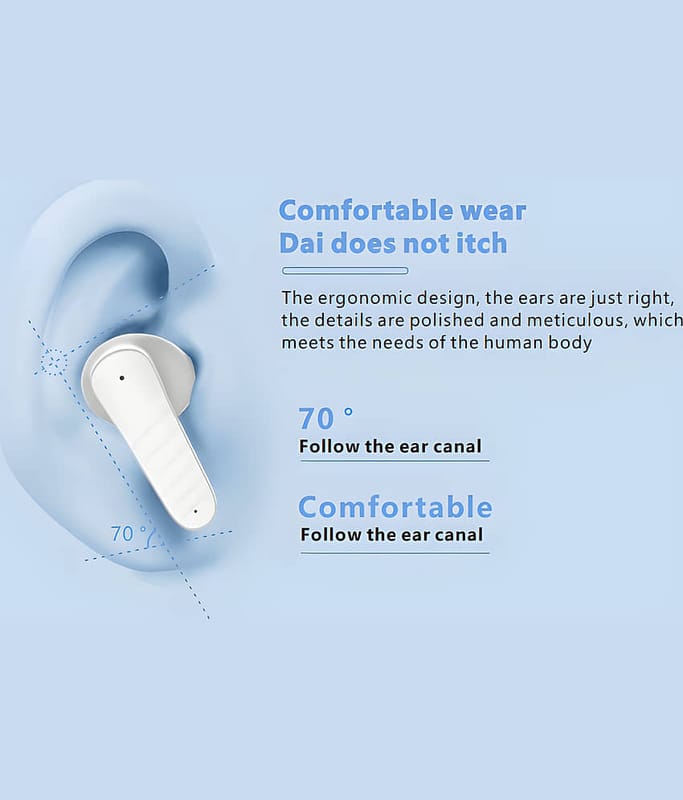 Comfortable wear
Dai does not itch

The ergonomic design, the ears are just right, the details are polished and meticulous, which meets the needs of the human body

70 °
Follow the ear canal

Comfortable
Follow the ear canal

70 °